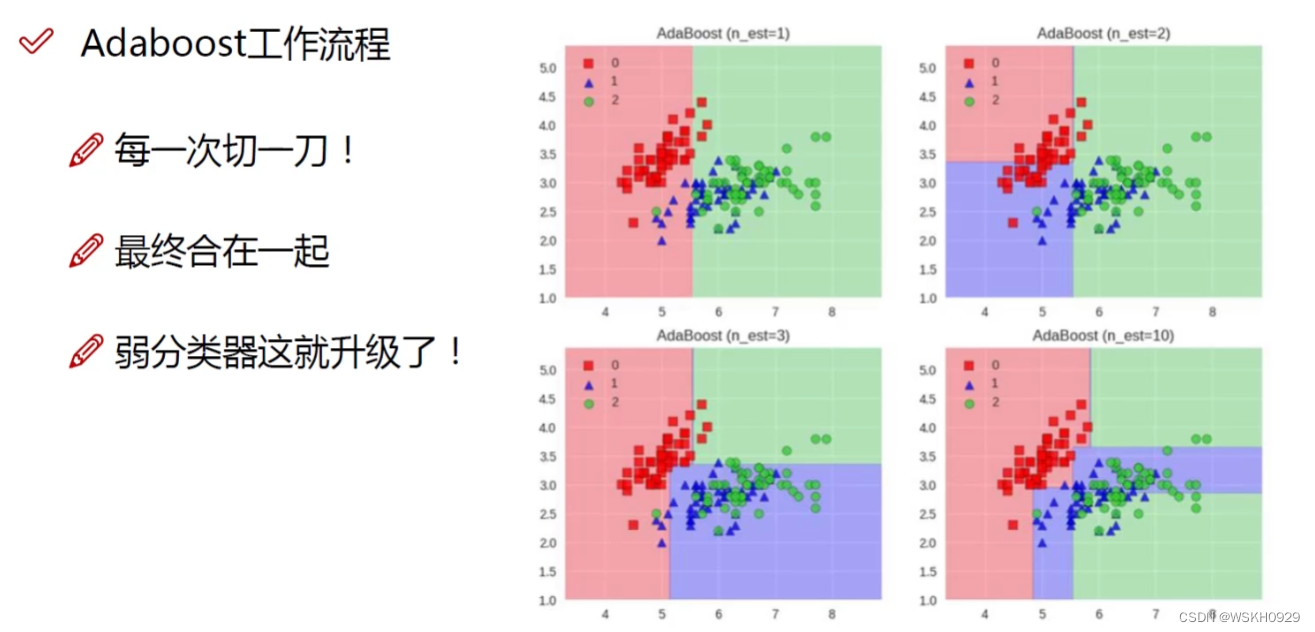 Adaboost工作流程

每一次切一刀！

最终合在一起

弱分类器这就升级了！

AdaBoost (n_est=1)

0
1
2

5.0
4.5
4.0
3.5
3.0
2.5
2.0
1.5
1.0

4 5 6 7 8

AdaBoost (n_est=2)

0
1
2

5.0
4.5
4.0
3.5
3.0
2.5
2.0
1.5
1.0

4 5 6 7 8

AdaBoost (n_est=3)

0
1
2

5.0
4.5
4.0
3.5
3.0
2.5
2.0
1.5
1.0

4 5 6 7 8

AdaBoost (n_est=10)

0
1
2

5.0
4.5
4.0
3.5
3.0
2.5
2.0
1.5
1.0

4 5 6 7 8

CSDN @WSKH0929